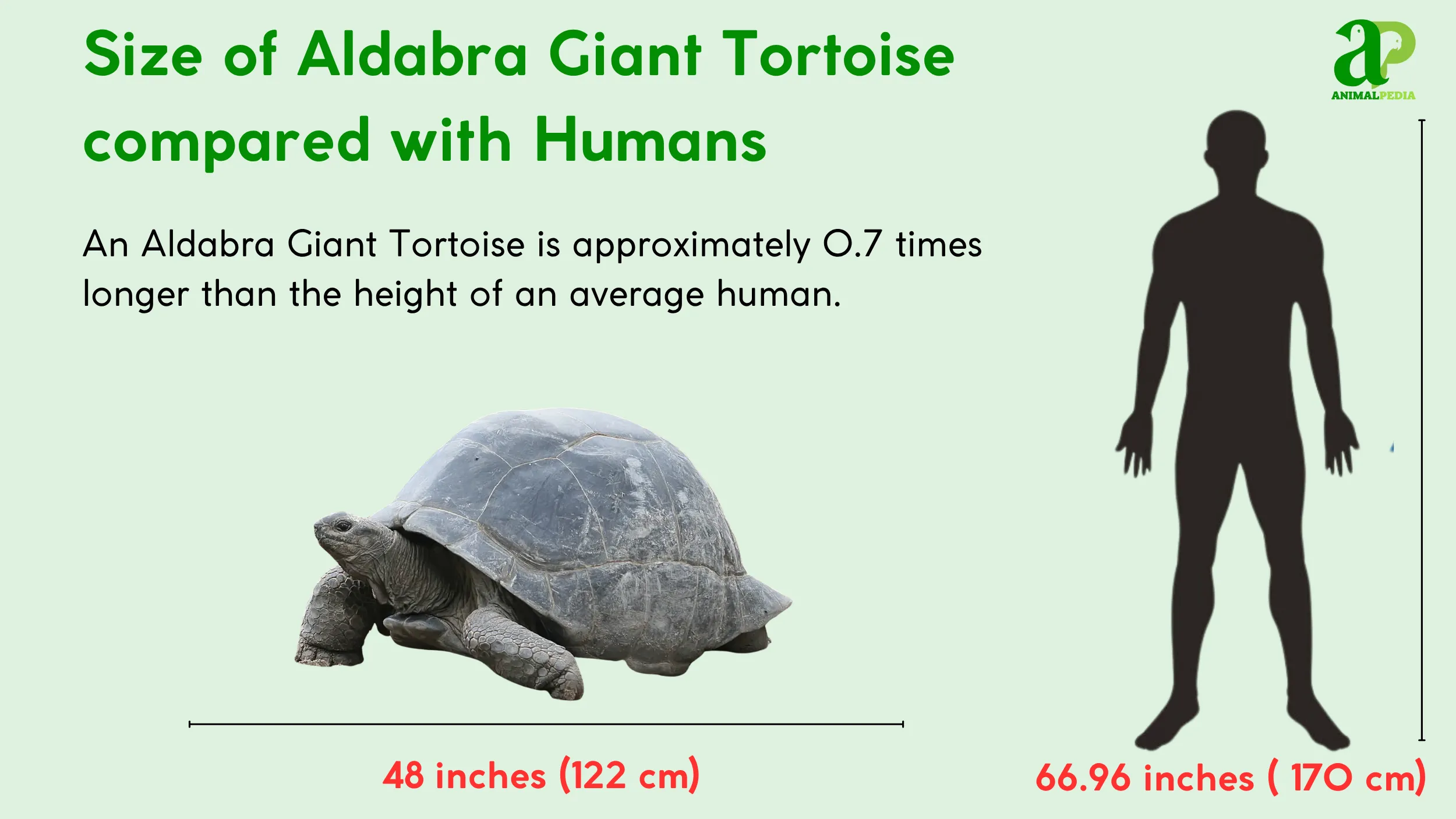 Size of Aldabra Giant Tortoise compared with Humans

aP
ANIMALPEDIA

An Aldabra Giant Tortoise is approximately 0.7 times longer than the height of an average human.

48 inches (122 cm)

66.96 inches ( 170 cm)